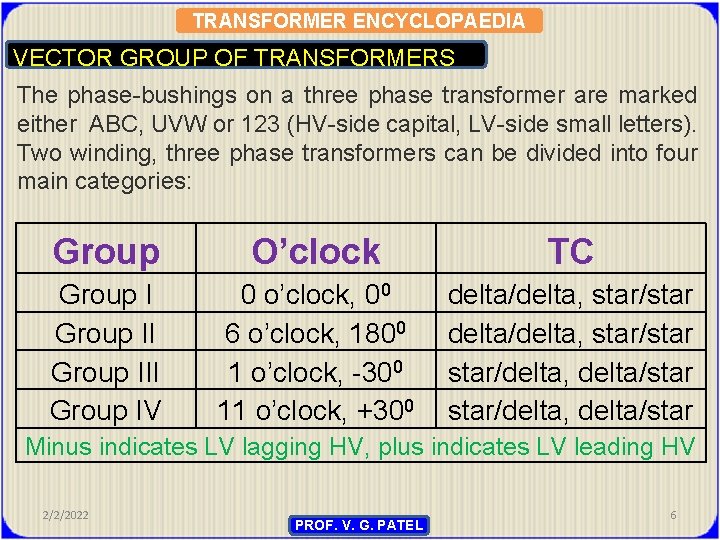 TRANSFORMER ENCYCLOPAEDIA

VECTOR GROUP OF TRANSFORMERS

The phase-bushings on a three phase transformer are marked either ABC, UVW or 123 (HV-side capital, LV-side small letters). Two winding, three phase transformers can be divided into four main categories:

| Group | O'clock | TC |
|---|---|---|
| Group I | 0 o'clock, $0^0$ | delta/delta, star/star |
| Group II | 6 o'clock, $180^0$ | delta/delta, star/star |
| Group III | 1 o'clock, $-30^0$ | star/delta, delta/star |
| Group IV | 11 o'clock, $+30^0$ | star/delta, delta/star |
| Minus indicates LV lagging HV, plus indicates LV leading HV | | |

2/2/2022

PROF. V. G. PATEL

6